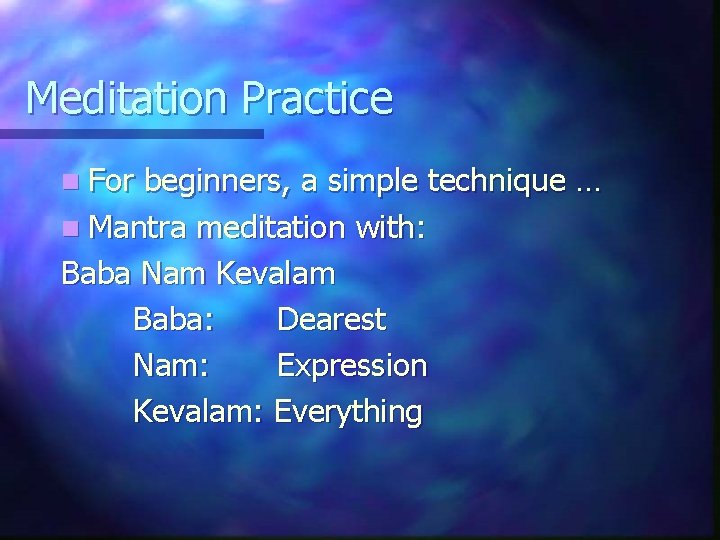 Meditation Practice

- For beginners, a simple technique …
- Mantra meditation with:

Baba Nam Kevalam

Baba: Dearest

Nam: Expression

Kevalam: Everything